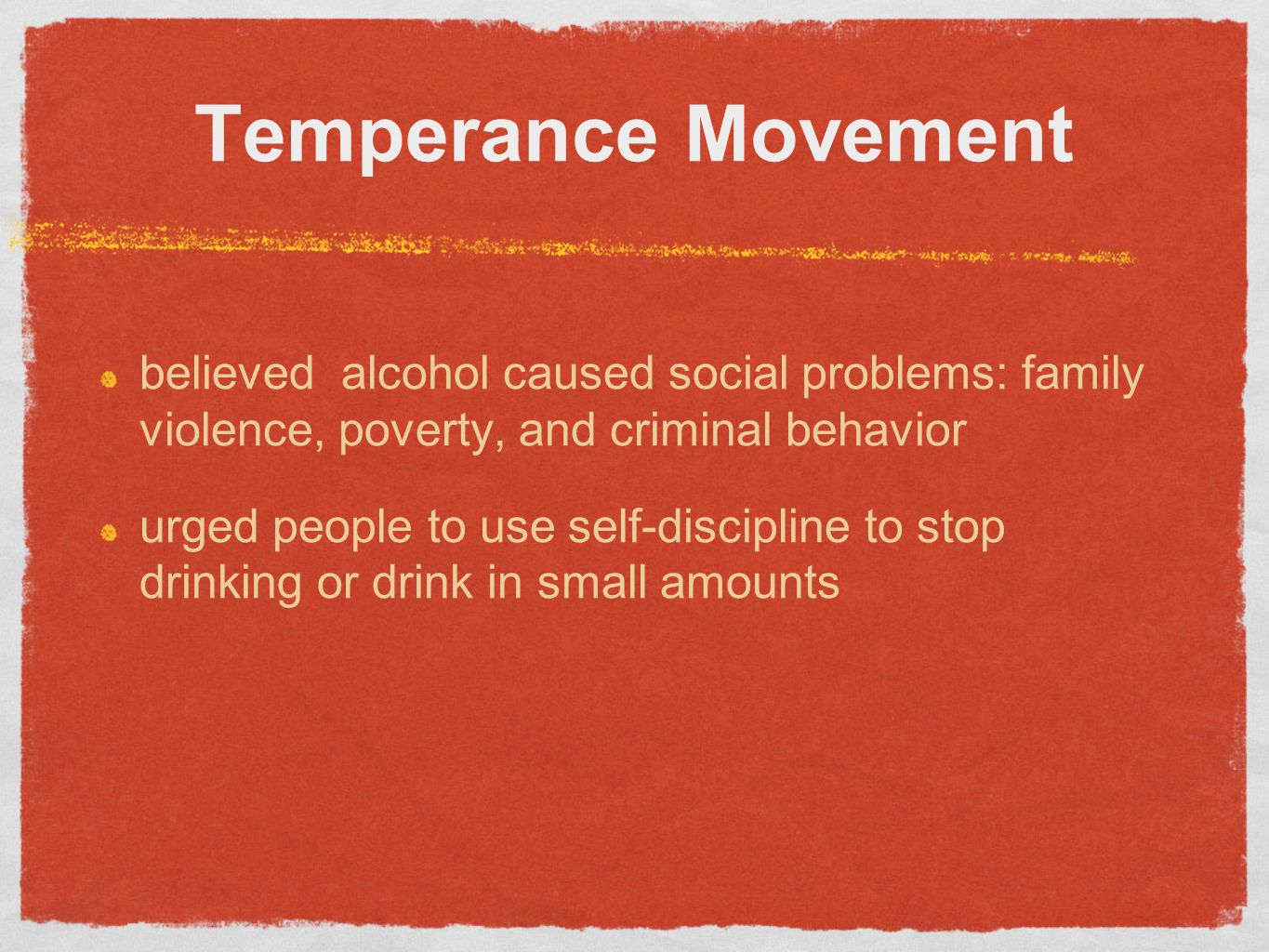 Temperance Movement

believed  alcohol caused social problems: family violence, poverty, and criminal behavior

urged people to use self-discipline to stop drinking or drink in small amounts